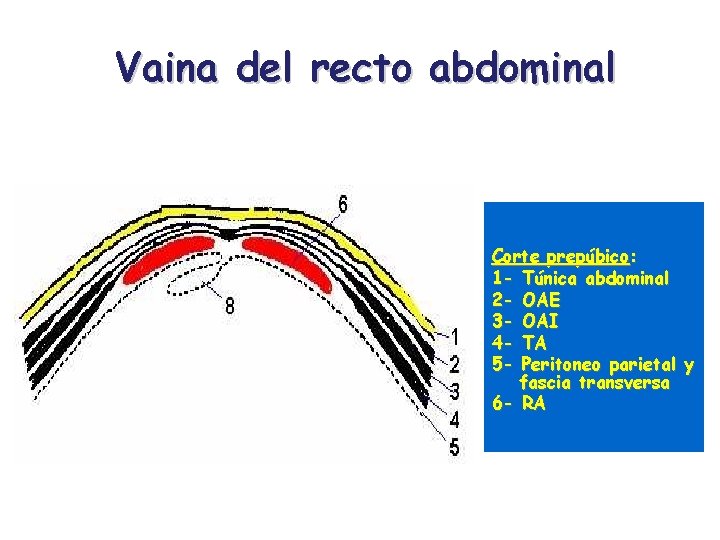 Vaina del recto abdominal

6

8

1

2

3

4

5

Corte prepúbico:
1- Túnica abdominal
2- OAE
3- OAI
4- TA
5- Peritoneo parietal y fascia transversa
6- RA